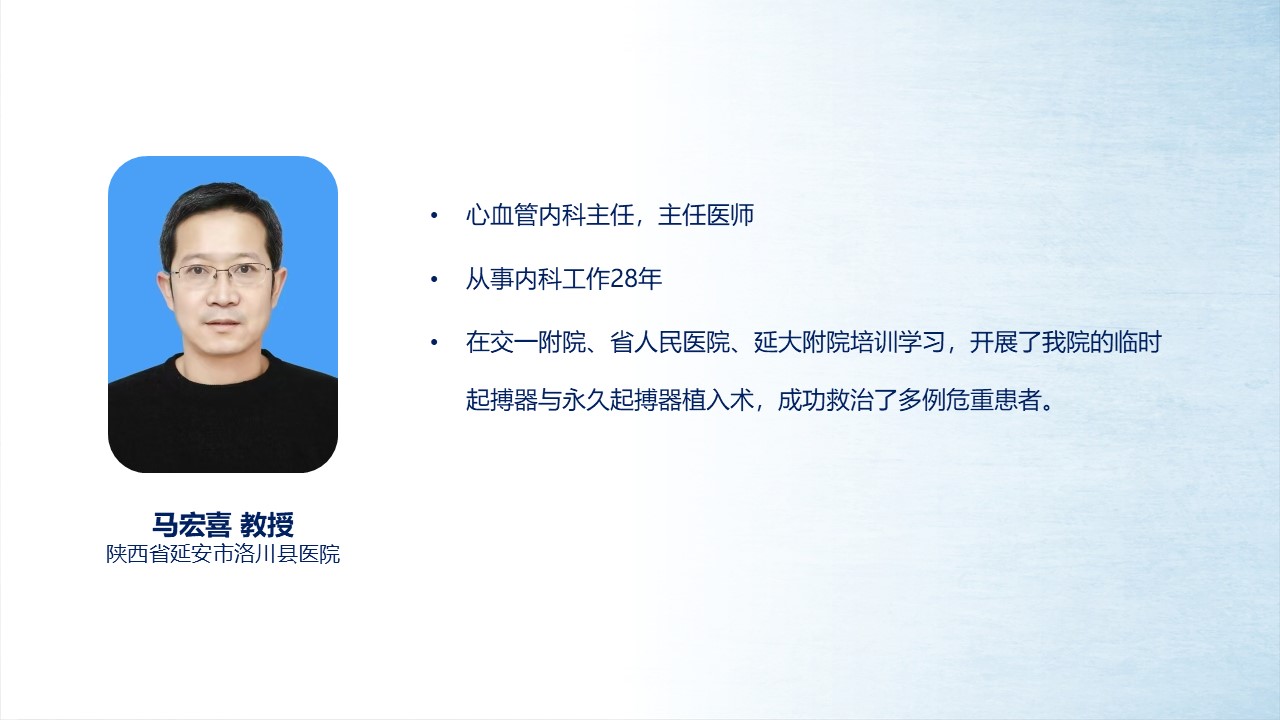 马宏喜 教授
陕西省延安市洛川县医院

• 心血管内科主任，主任医师

• 从事内科工作28年

• 在交一附院、省人民医院、延大附院培训学习，开展了我院的临时起搏器与永久起搏器植入术，成功救治了多例危重患者。